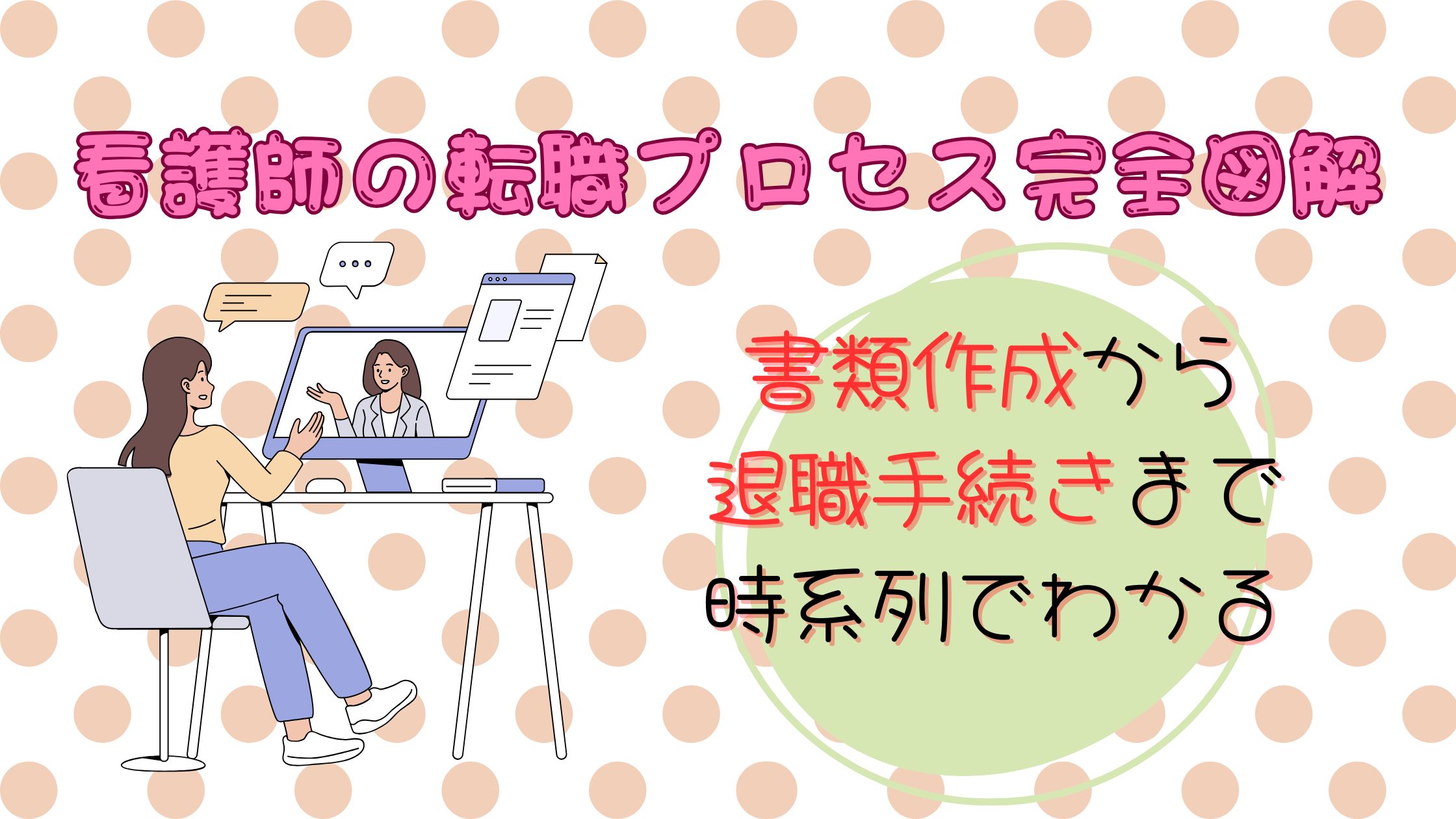 看護師の転職プロセス完全図解

書類作成から
退職手続きまで
時系列でわかる